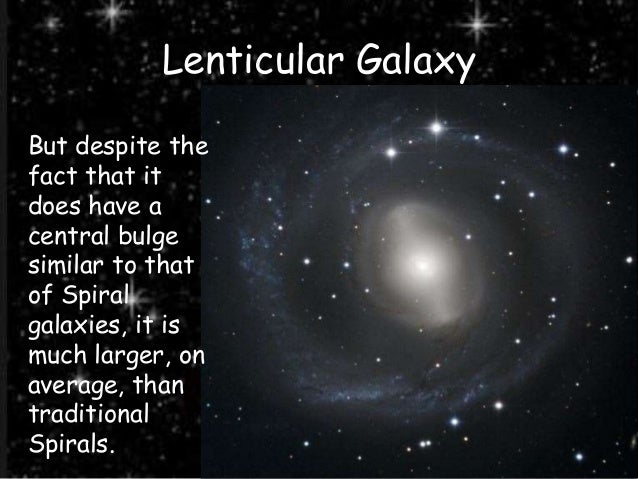 Lenticular Galaxy

But despite the fact that it does have a central bulge similar to that of Spiral galaxies, it is much larger, on average, than traditional Spirals.